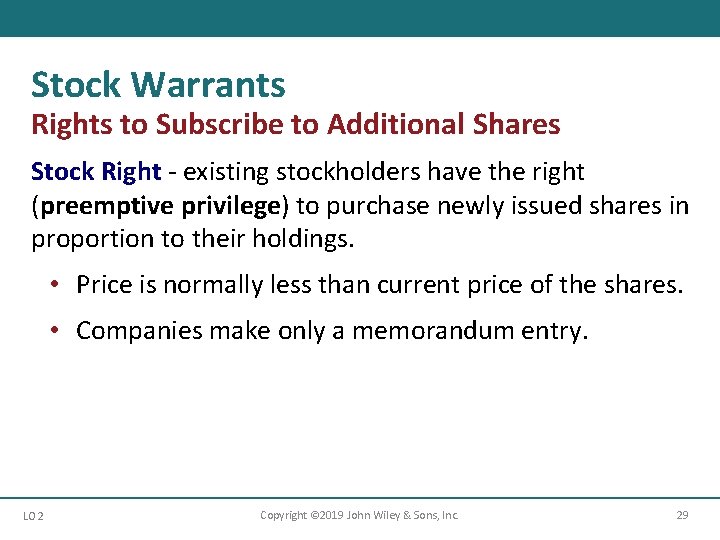 Stock Warrants
Rights to Subscribe to Additional Shares

Stock Right - existing stockholders have the right (preemptive privilege) to purchase newly issued shares in proportion to their holdings.

• Price is normally less than current price of the shares.

• Companies make only a memorandum entry.

LO 2 Copyright ©2019 John Wiley & Sons, Inc. 29